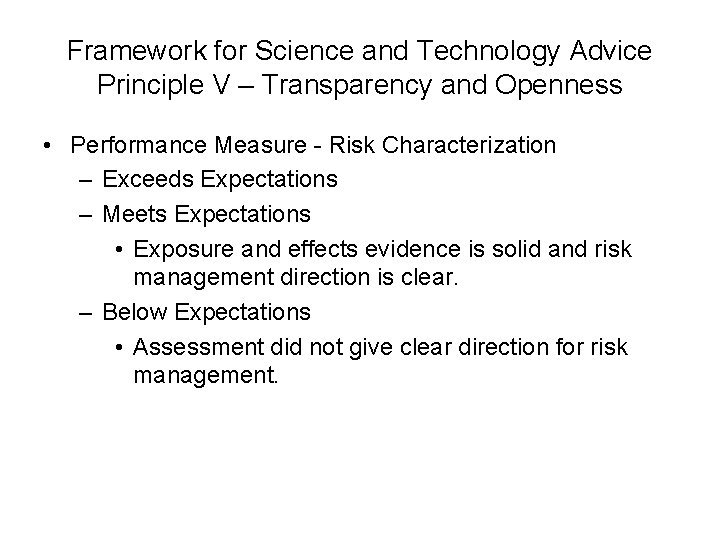 Framework for Science and Technology Advice
Principle V – Transparency and Openness

• Performance Measure - Risk Characterization
  – Exceeds Expectations
  – Meets Expectations
    • Exposure and effects evidence is solid and risk management direction is clear.
  – Below Expectations
    • Assessment did not give clear direction for risk management.